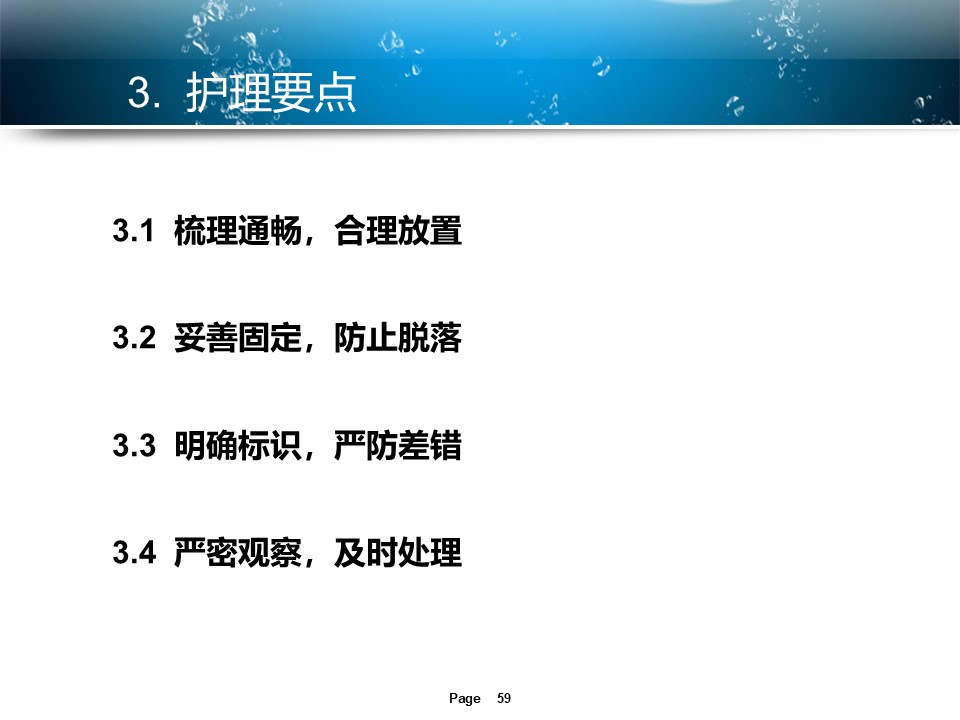 3. 护理要点

3.1 梳理通畅，合理放置

3.2 妥善固定，防止脱落

3.3 明确标识，严防差错

3.4 严密观察，及时处理

Page 59